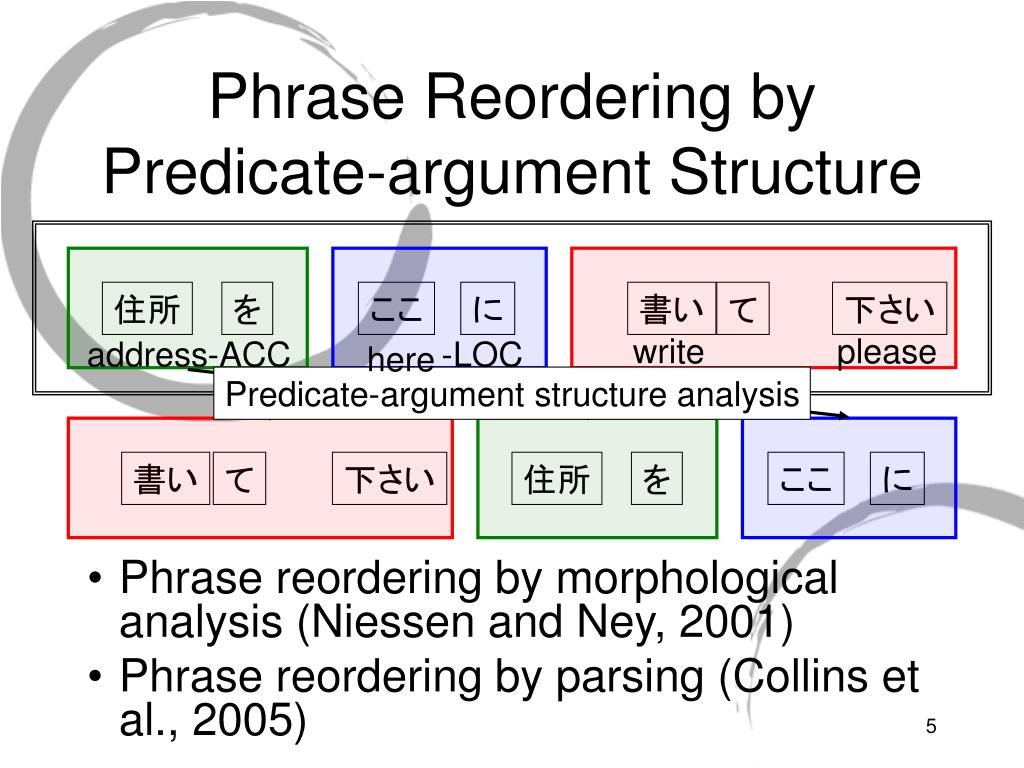 Phrase Reordering by Predicate-argument Structure

住所 を
address-ACC

ここ に
here -LOC

書い て 下さい
write please

Predicate-argument structure analysis

書い て 下さい

住所 を

ここ に

• Phrase reordering by morphological analysis (Niessen and Ney, 2001)
• Phrase reordering by parsing (Collins et al., 2005)

5